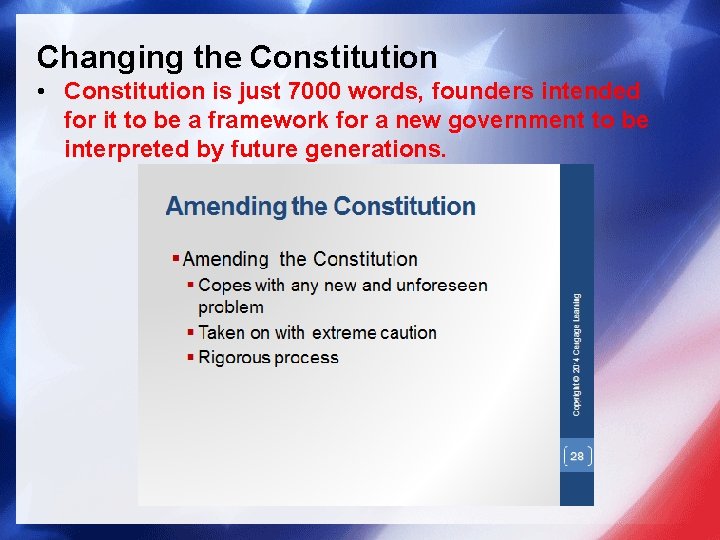 Changing the Constitution

• Constitution is just 7000 words, founders intended for it to be a framework for a new government to be interpreted by future generations.

Amending the Constitution

▪ Amending the Constitution
▪ Copes with any new and unforeseen problem
▪ Taken on with extreme caution
▪ Rigorous process

Copyright © 2014 Cengage Learning

28